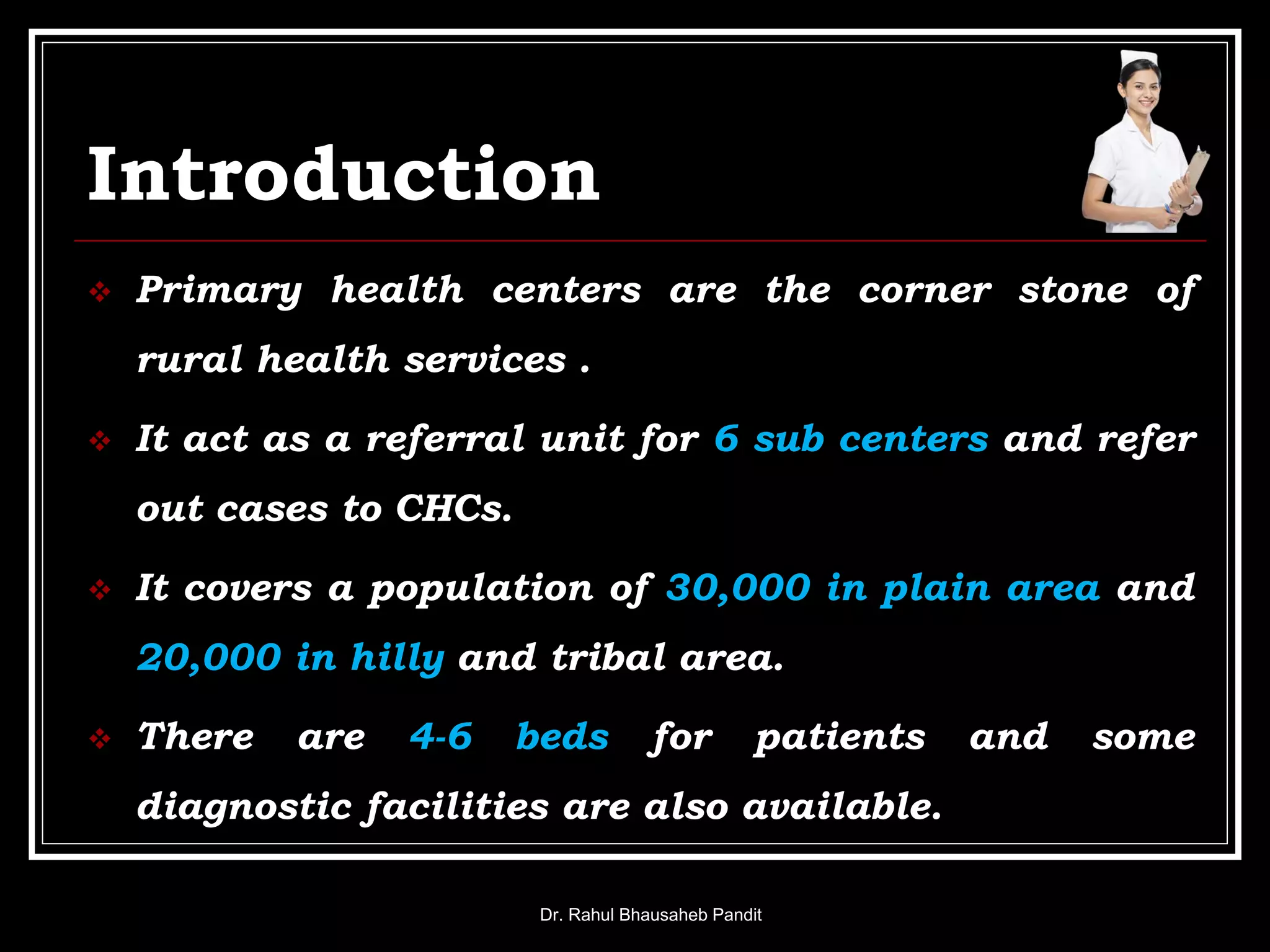 Introduction

❖ Primary health centers are the corner stone of rural health services .

❖ It act as a referral unit for 6 sub centers and refer out cases to CHCs.

❖ It covers a population of 30,000 in plain area and 20,000 in hilly and tribal area.

❖ There are 4-6 beds for patients and some diagnostic facilities are also available.

Dr. Rahul Bhausaheb Pandit